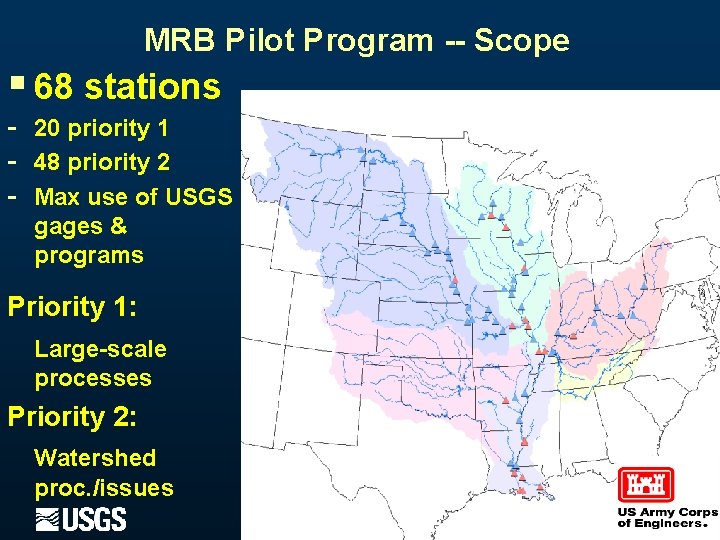 MRB Pilot Program -- Scope

▪ 68 stations

- 20 priority 1
- 48 priority 2
- Max use of USGS gages & programs

Priority 1:

Large-scale processes

Priority 2:

Watershed proc./issues

USGS

US Army Corps of Engineers.